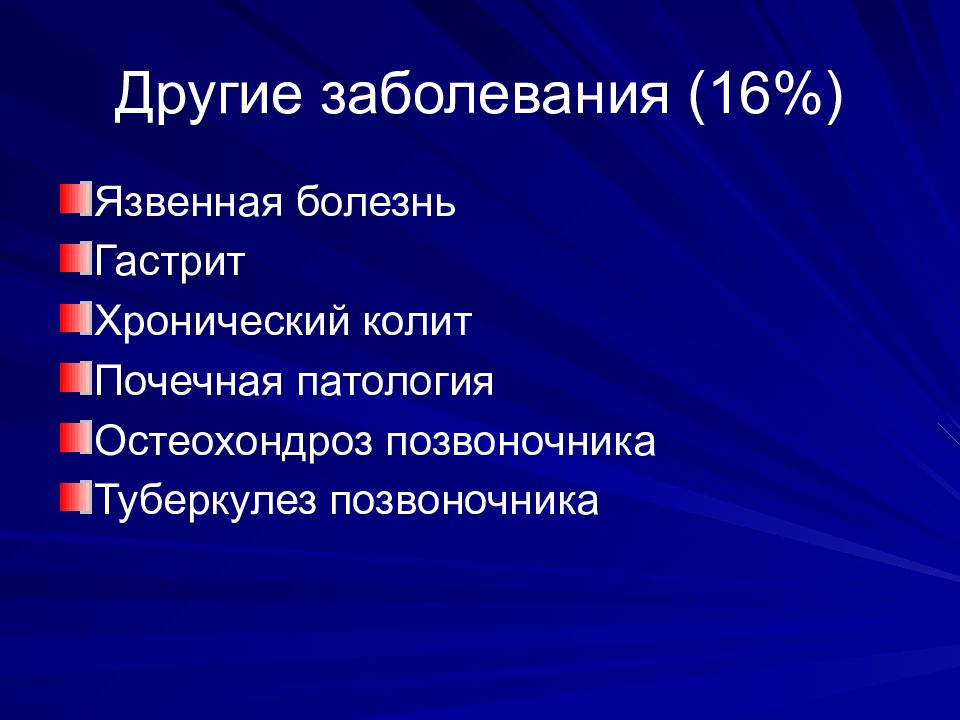 Другие заболевания (16%)

Язвенная болезнь
Гастрит
Хронический колит
Почечная патология
Остеохондроз позвоночника
Туберкулез позвоночника